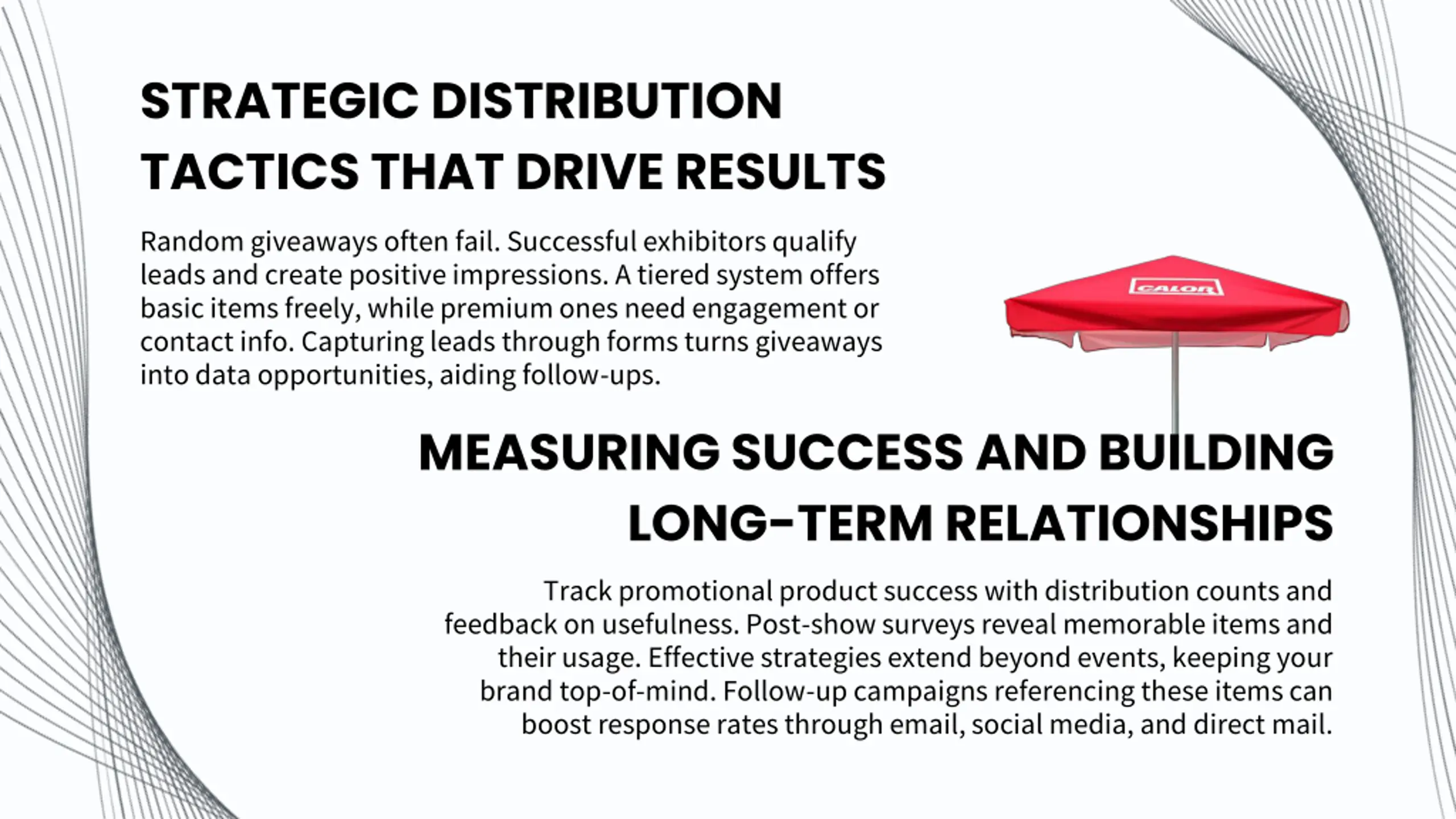 STRATEGIC DISTRIBUTION TACTICS THAT DRIVE RESULTS

Random giveaways often fail. Successful exhibitors qualify leads and create positive impressions. A tiered system offers basic items freely, while premium ones need engagement or contact info. Capturing leads through forms turns giveaways into data opportunities, aiding follow-ups.

CALOR

MEASURING SUCCESS AND BUILDING LONG-TERM RELATIONSHIPS

Track promotional product success with distribution counts and feedback on usefulness. Post-show surveys reveal memorable items and their usage. Effective strategies extend beyond events, keeping your brand top-of-mind. Follow-up campaigns referencing these items can boost response rates through email, social media, and direct mail.